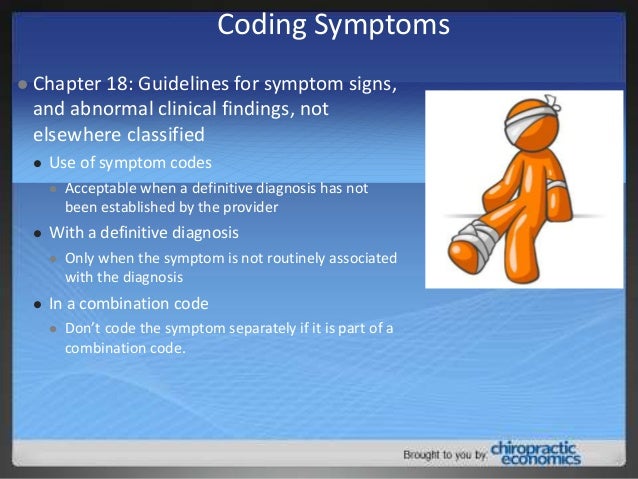 Coding Symptoms

Chapter 18: Guidelines for symptom signs, and abnormal clinical findings, not elsewhere classified

Use of symptom codes

Acceptable when a definitive diagnosis has not been established by the provider

With a definitive diagnosis

Only when the symptom is not routinely associated with the diagnosis

In a combination code

Don't code the symptom separately if it is part of a combination code.

Brought to you by: chiropractic economics